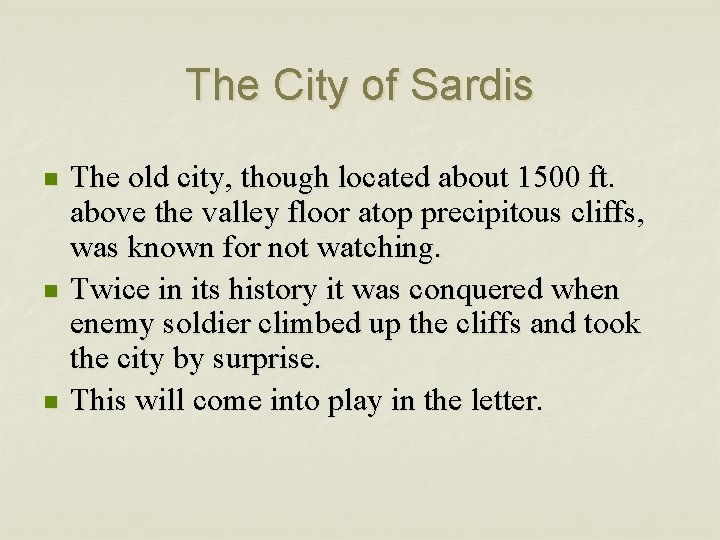 The City of Sardis

- The old city, though located about 1500 ft. above the valley floor atop precipitous cliffs, was known for not watching.
- Twice in its history it was conquered when enemy soldier climbed up the cliffs and took the city by surprise.
- This will come into play in the letter.